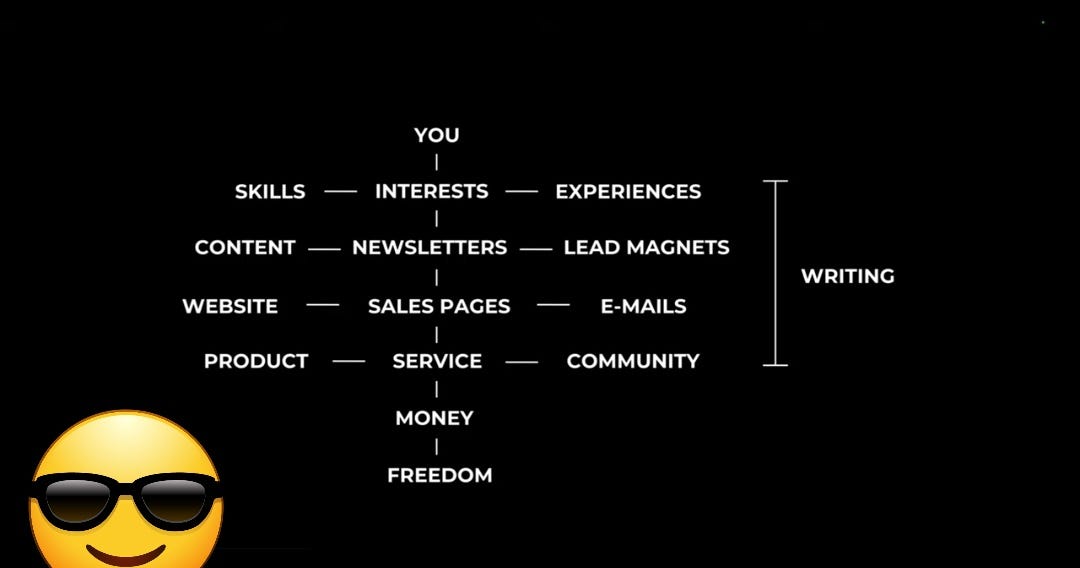 YOU

SKILLS — INTERESTS — EXPERIENCES

CONTENT — NEWSLETTERS — LEAD MAGNETS

WEBSITE — SALES PAGES — E-MAILS

PRODUCT — SERVICE — COMMUNITY

MONEY

FREEDOM

WRITING